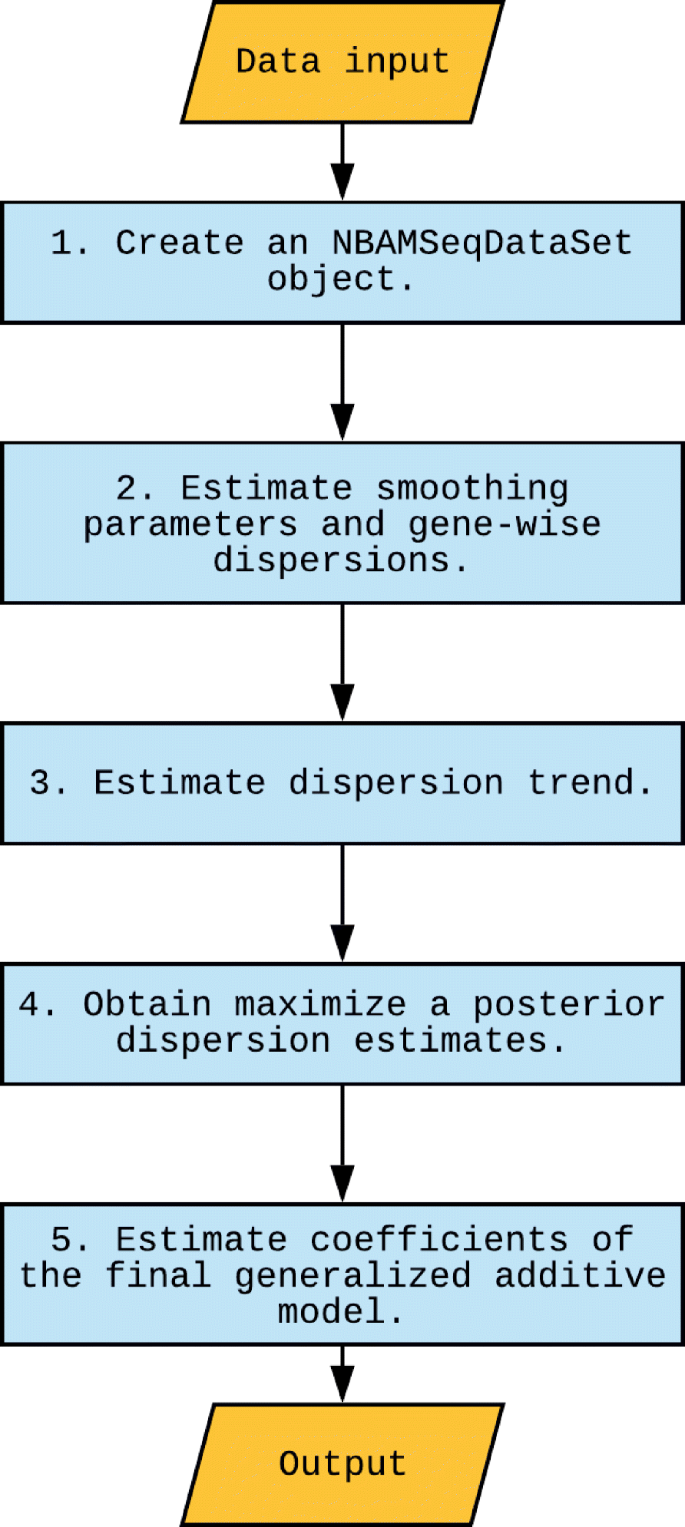 Data input

1. Create an NBAMSeqDataSet object.

2. Estimate smoothing parameters and gene-wise dispersions.

3. Estimate dispersion trend.

4. Obtain maximize a posterior dispersion estimates.

5. Estimate coefficients of the final generalized additive model.

Output